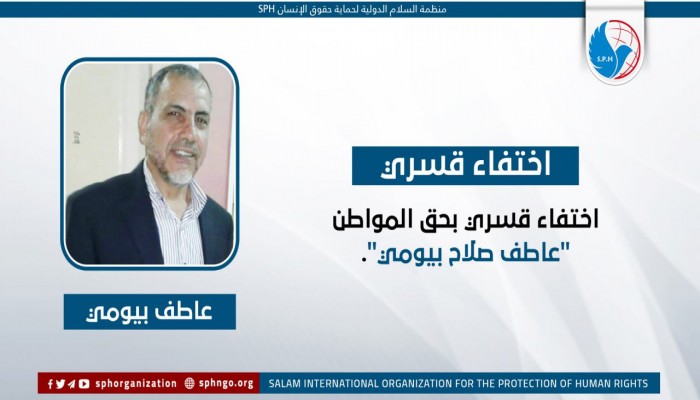 منظمة السلام الدولية لحماية حقوق الإنسان SPH

S.P.H

اختفاء قسري

اختفاء قسري بحق المواطن "عاطف صلاح بيومي".

عاطف بيومي

sphorganization sphngo.org SALAM INTERNATIONAL ORGANIZATION FOR THE PROTECTION OF HUMAN RIGHTS